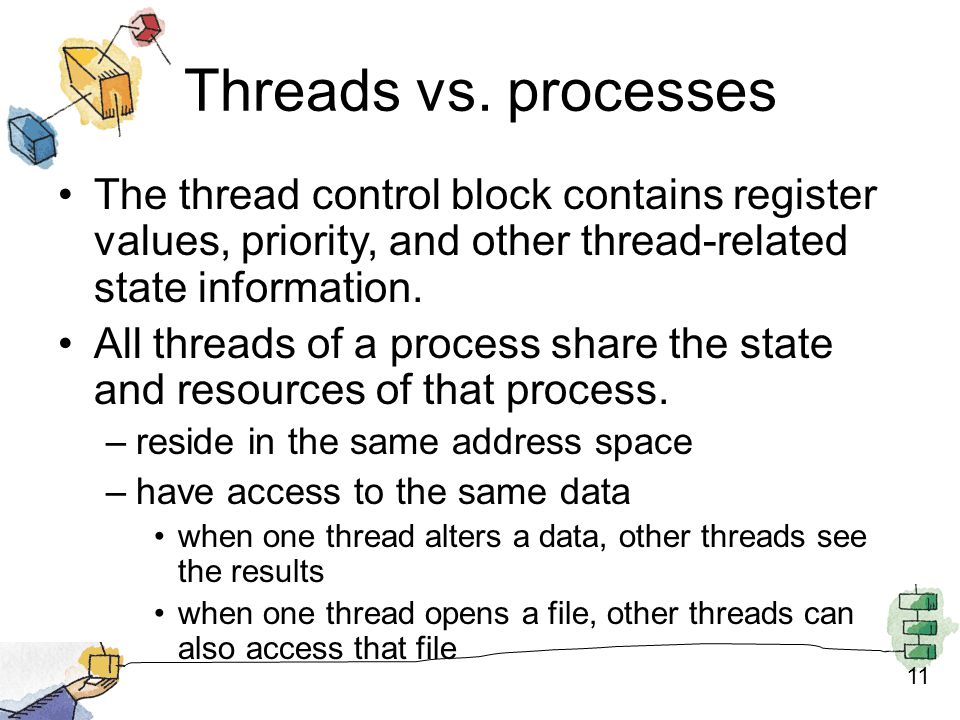 Threads vs. processes

• The thread control block contains register values, priority, and other thread-related state information.

• All threads of a process share the state and resources of that process.
– reside in the same address space
– have access to the same data
• when one thread alters a data, other threads see the results
• when one thread opens a file, other threads can also access that file

11